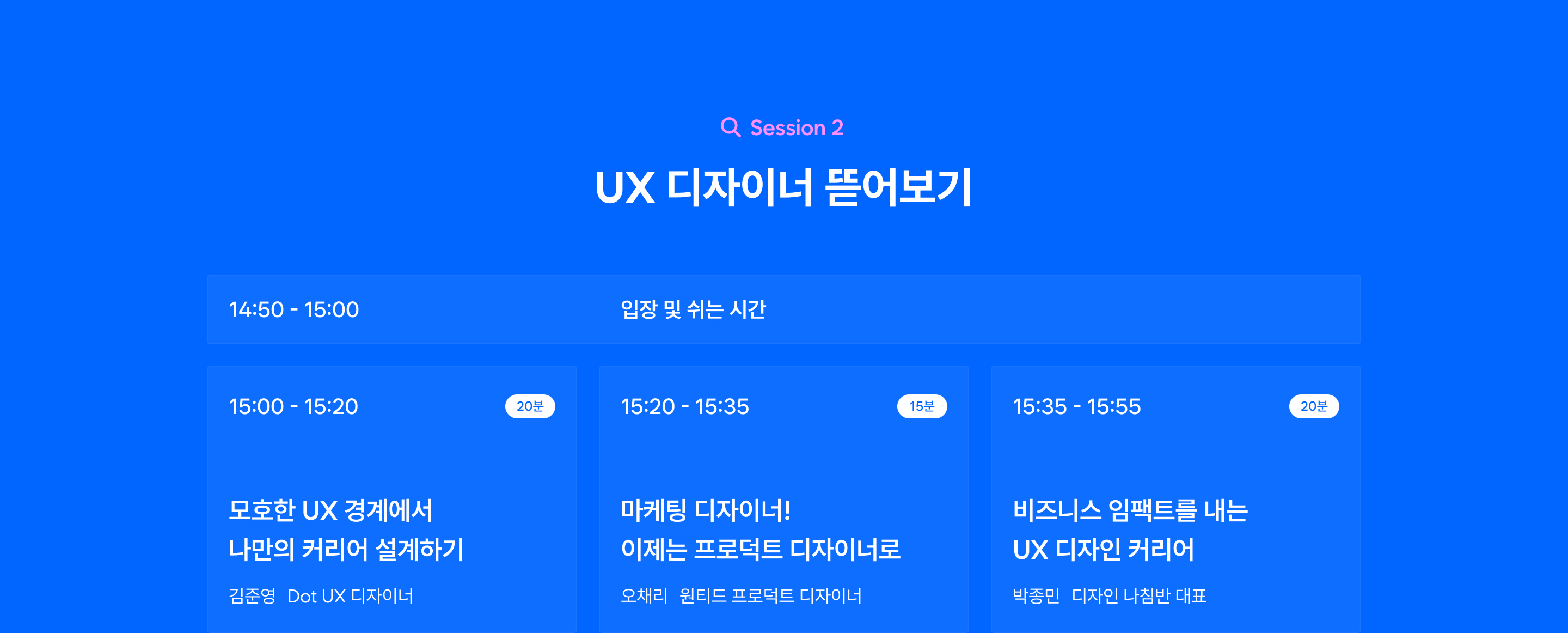 Session 2

UX 디자이너 뜯어보기

14:50 - 15:00 입장 및 쉬는 시간

15:00 - 15:20 20분

모호한 UX 경계에서
나만의 커리어 설계하기

김준영 Dot UX 디자이너

15:20 - 15:35 15분

마케팅 디자이너!
이제는 프로덕트 디자이너로

오채리 원티드 프로덕트 디자이너

15:35 - 15:55 20분

비즈니스 임팩트를 내는
UX 디자인 커리어

박종민 디자인 나침반 대표